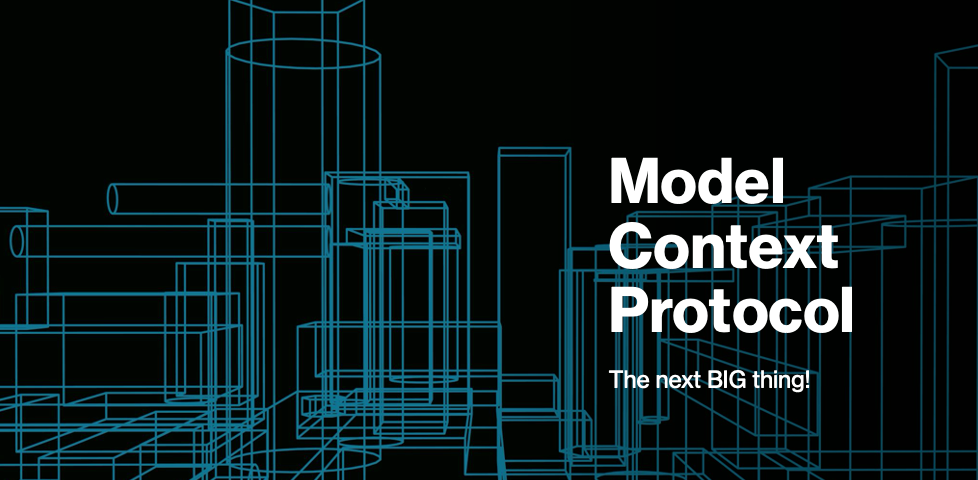 Model Context Protocol

The next BIG thing!